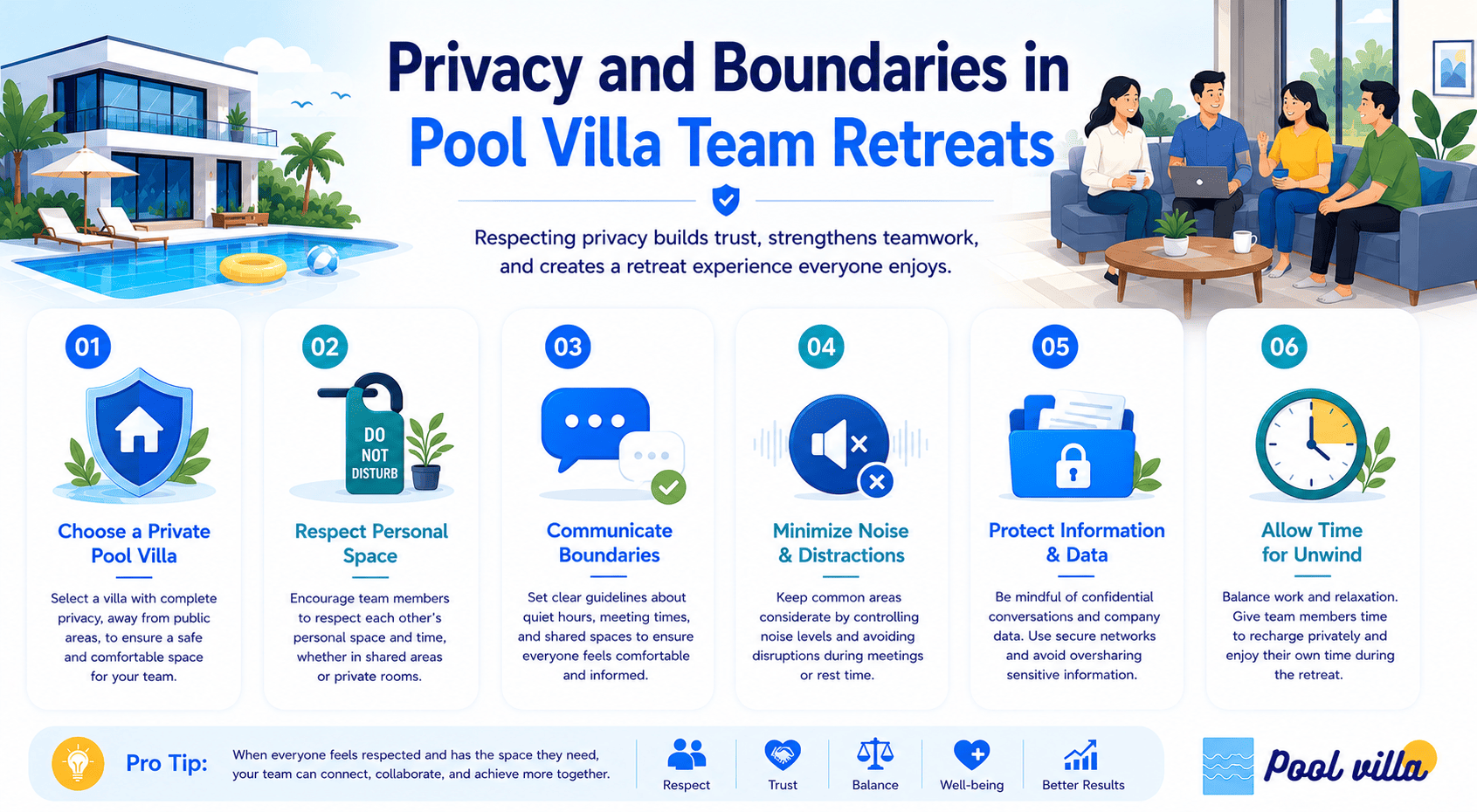 Privacy and Boundaries in Pool Villa Team Retreats

Respecting privacy builds trust, strengthens teamwork, and creates a retreat experience everyone enjoys.

01

Choose a Private Pool Villa

Select a villa with complete privacy, away from public areas, to ensure a safe and comfortable space for your team.

02

DO NOT DISTURB

Respect Personal Space

Encourage team members to respect each other's personal space and time, whether in shared areas or private rooms.

03

Communicate Boundaries

Set clear guidelines about quiet hours, meeting times, and shared spaces to ensure everyone feels comfortable and informed.

04

Minimize Noise & Distractions

Keep common areas considerate by controlling noise levels and avoiding disruptions during meetings or rest time.

05

Protect Information & Data

Be mindful of confidential conversations and company data. Use secure networks and avoid oversharing sensitive information.

06

Allow Time for Unwind

Balance work and relaxation. Give team members time to recharge privately and enjoy their own time during the retreat.

Pro Tip: When everyone feels respected and has the space they need, your team can connect, collaborate, and achieve more together.

Respect

Trust

Balance

Well-being

Better Results

Pool villa